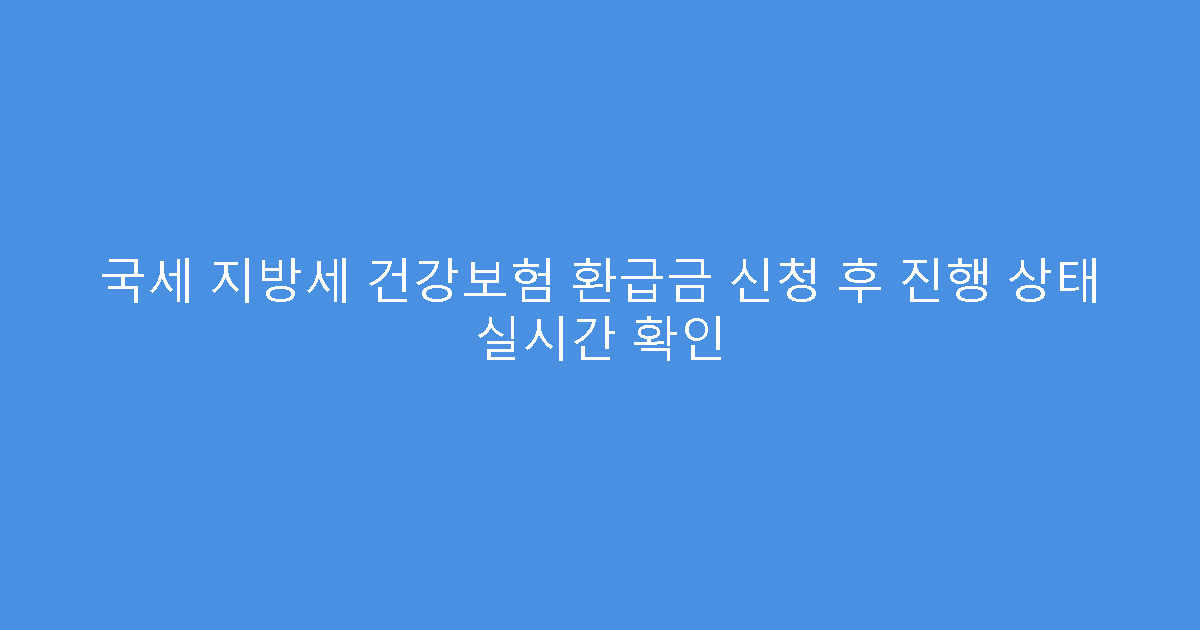 국세 지방세 건강보험 환급금 신청 후 진행 상태 실시간 확인